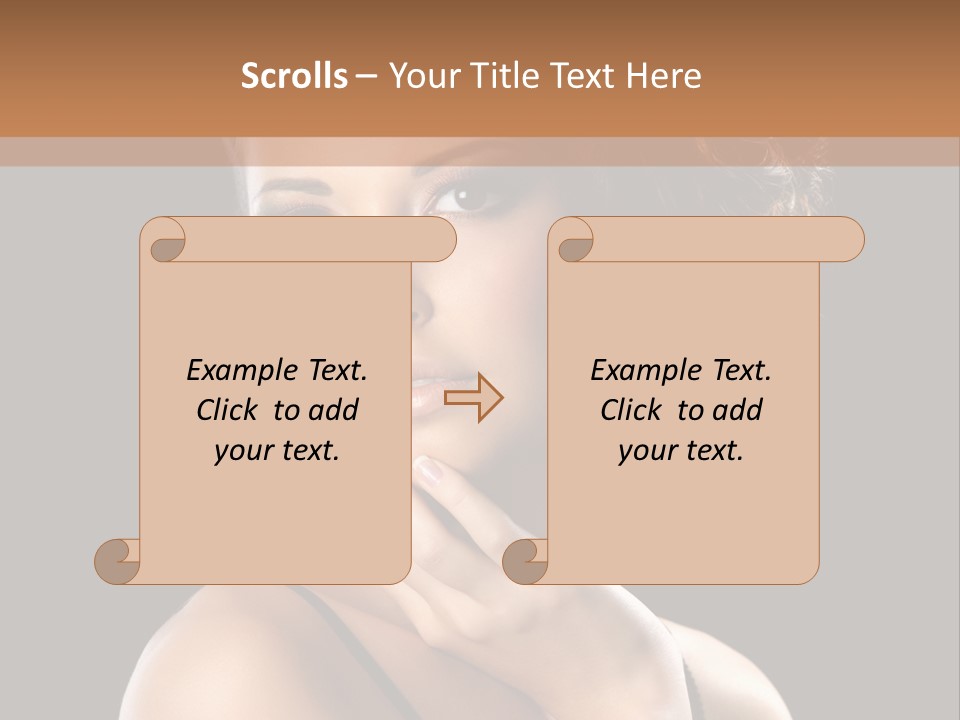 Scrolls – Your Title Text Here

Example Text. Click to add your text.

Example Text. Click to add your text.